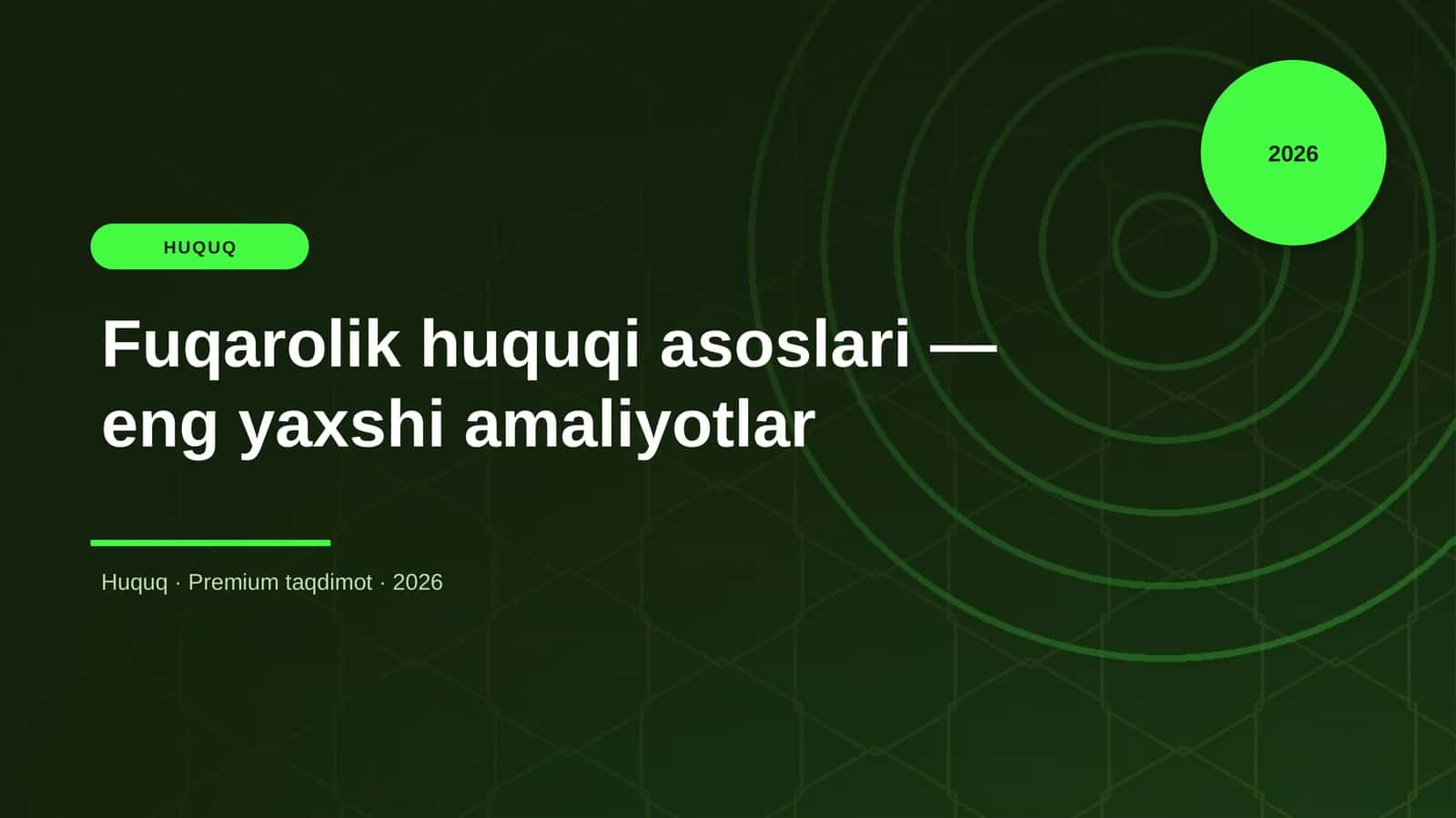 2026

HUQUQ

Fuqarolik huquqi asoslari — eng yaxshi amaliyotlar

Huquq · Premium taqdimot · 2026